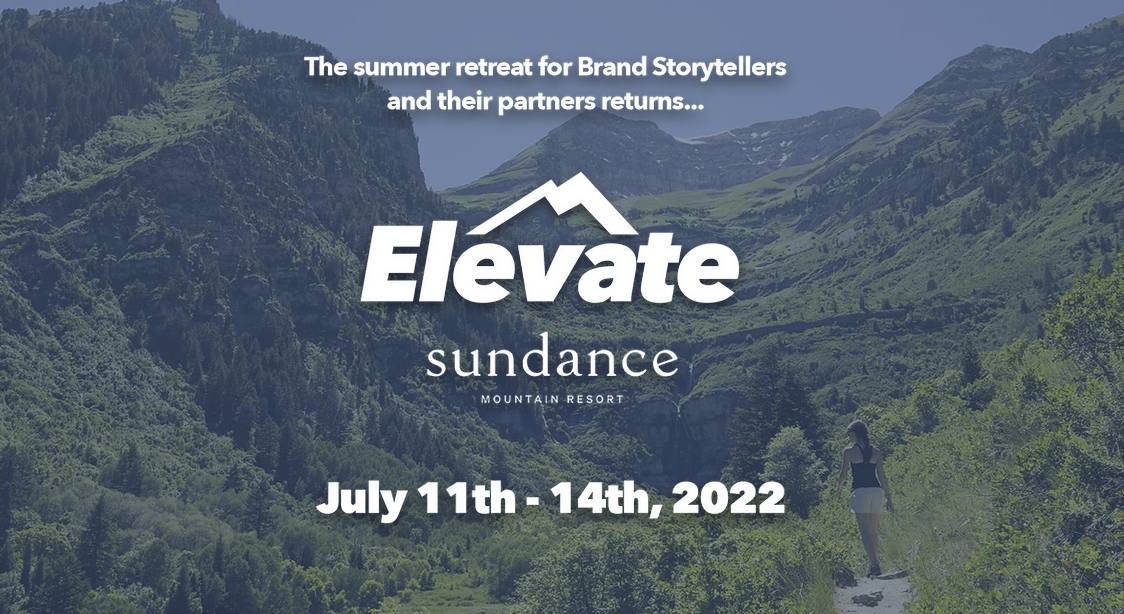 The summer retreat for Brand Storytellers and their partners returns...

Elevate

sundance

MOUNTAIN RESORT

July 11th - 14th, 2022